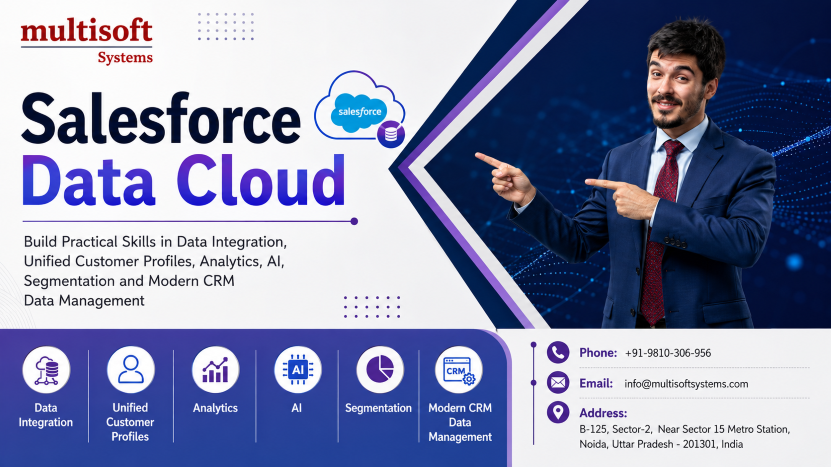 multisoft
Systems

Salesforce
Data Cloud

salesforce

Build Practical Skills in Data Integration, Unified Customer Profiles, Analytics, AI, Segmentation and Modern CRM Data Management

Data Integration

Unified Customer Profiles

Analytics

AI

AI

Segmentation

CRM

Modern CRM Data Management

Phone: +91-9810-306-956

Email: info@multisoftsystems.com

Address:
B-125, Sector-2, Near Sector 15 Metro Station, Noida, Uttar Pradesh - 201301, India